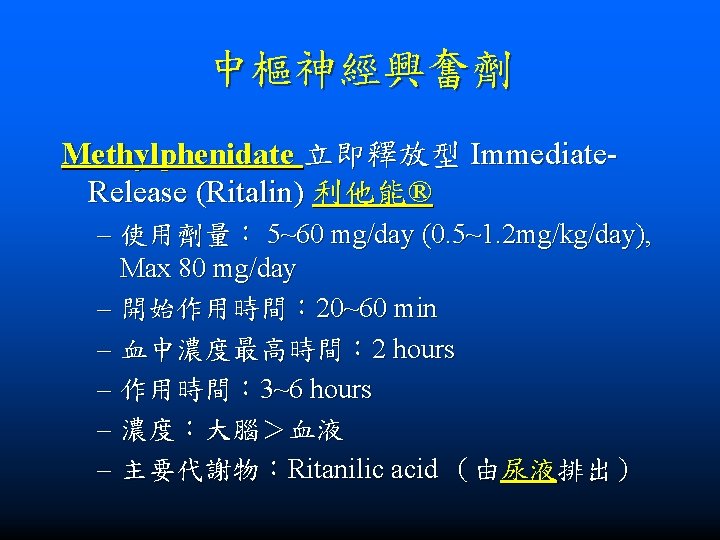 中樞神經興奮劑

Methylphenidate 立即釋放型 Immediate-Release (Ritalin) 利他能®

– 使用劑量： 5~60 mg/day (0.5~1.2mg/kg/day), Max 80 mg/day
– 開始作用時間：20~60 min
– 血中濃度最高時間：2 hours
– 作用時間：3~6 hours
– 濃度：大腦＞血液
– 主要代謝物：Ritanilic acid （由尿液排出）